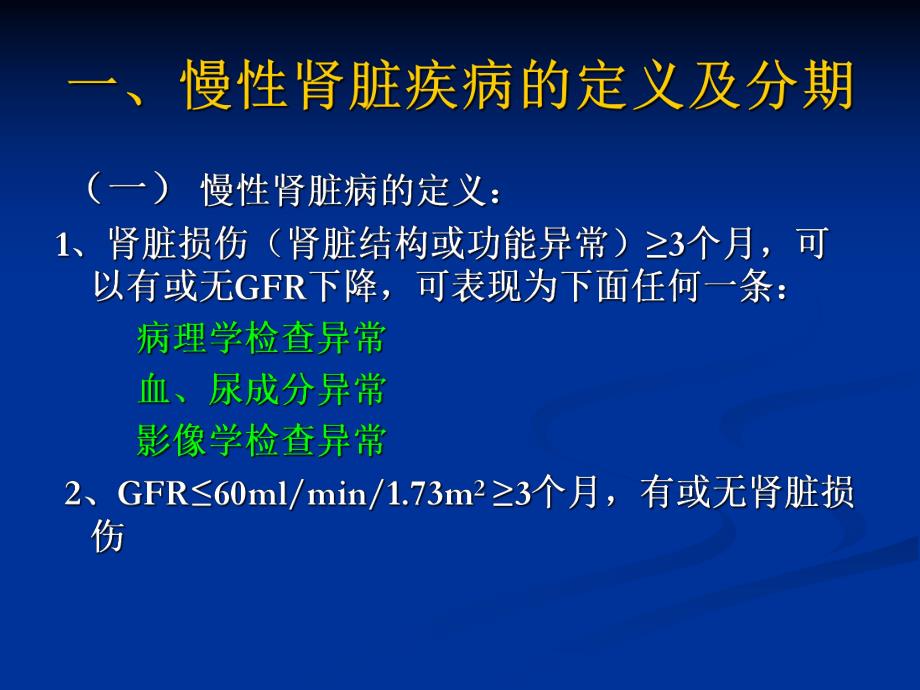 一、慢性肾脏疾病的定义及分期

（一） 慢性肾脏病的定义：

1、肾脏损伤（肾脏结构或功能异常）≥3个月，可以有或无GFR下降，可表现为下面任何一条：

病理学检查异常

血、尿成分异常

影像学检查异常

2、GFR≤60ml/min/1.73m$^2$ ≥3个月，有或无肾脏损伤